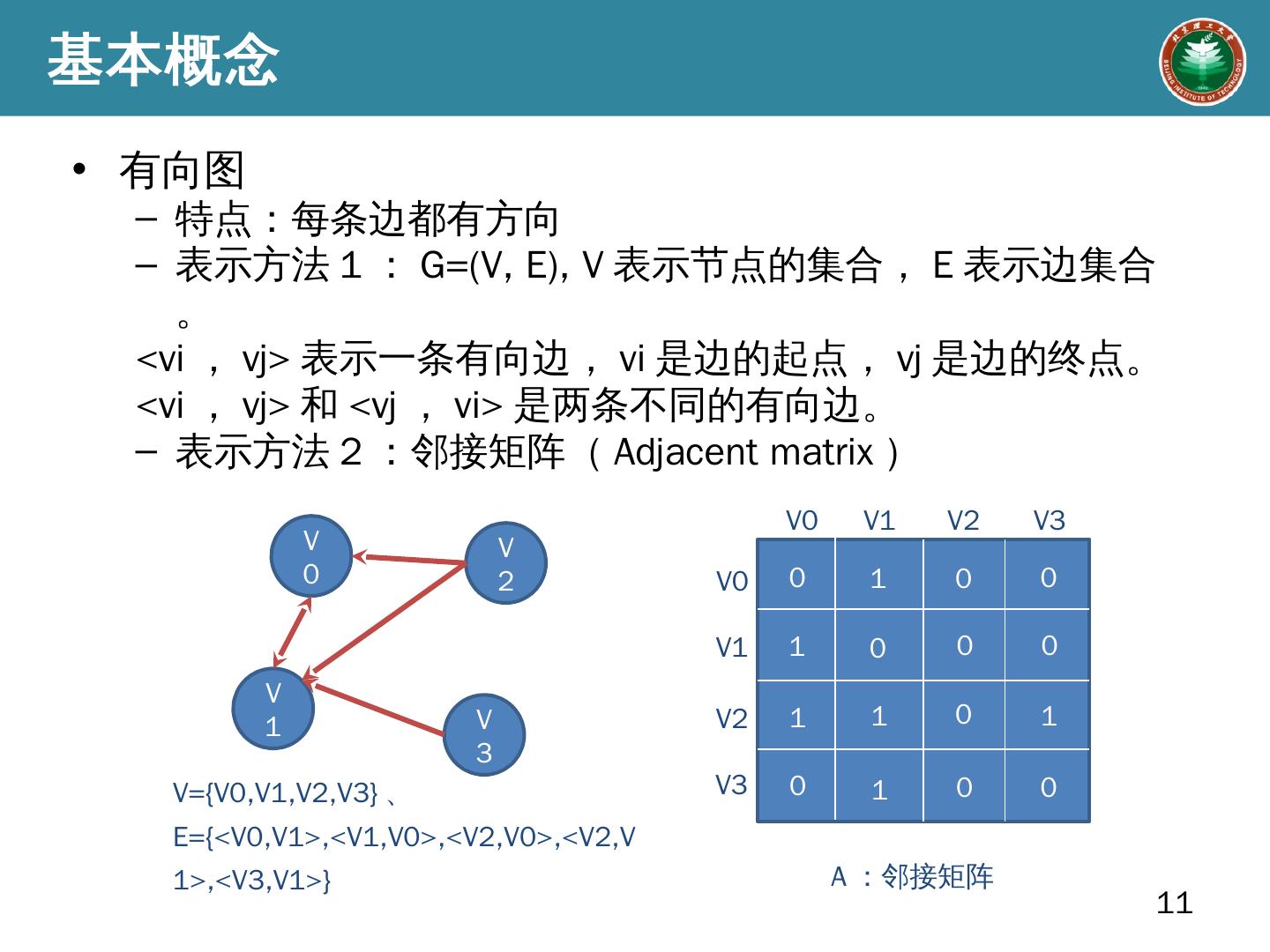 基本概念

BEIJING INSTITUTE OF TECHNOLOGY

• 有向图
– 特点：每条边都有方向
– 表示方法 1 ： G=(V, E), V 表示节点的集合， E 表示边集合。
<vi ， vj> 表示一条有向边， vi 是边的起点， vj 是边的终点。
<vi ， vj> 和 <vj ， vi> 是两条不同的有向边。
– 表示方法 2 ：邻接矩阵 （ Adjacent matrix ）

V0
V2
V1
V3

V={V0,V1,V2,V3} 、
E={<V0,V1>,<V1,V0>,<V2,V0>,<V2,V1>,<V3,V1>}

| | V0 | V1 | V2 | V3 |
|---|---|---|---|---|
| V0 | 0 | 1 | 0 | 0 |
| V1 | 1 | 0 | 0 | 0 |
| V2 | 1 | 1 | 0 | 1 |
| V3 | 0 | 1 | 0 | 0 |

A ：邻接矩阵

11